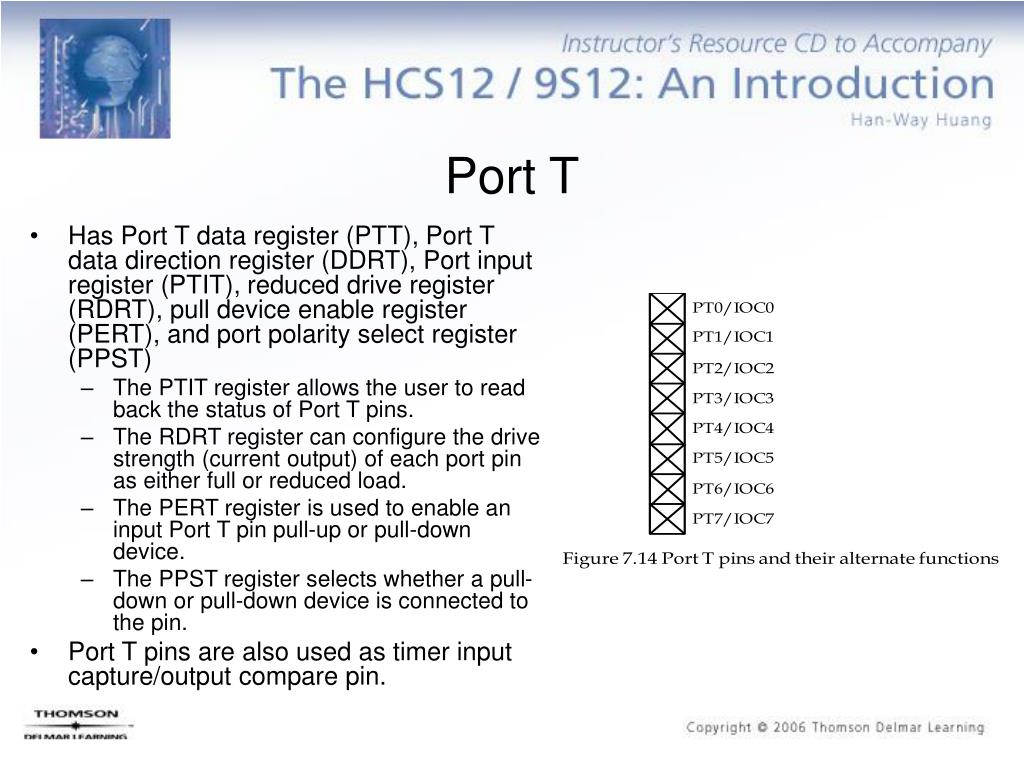 Instructor's Resource CD to Accompany
The HCS12 / 9S12: An Introduction
Han-Way Huang

Port T

• Has Port T data register (PTT), Port T data direction register (DDRT), Port input register (PTIT), reduced drive register (RDRT), pull device enable register (PERT), and port polarity select register (PPST)
– The PTIT register allows the user to read back the status of Port T pins.
– The RDRT register can configure the drive strength (current output) of each port pin as either full or reduced load.
– The PERT register is used to enable an input Port T pin pull-up or pull-down device.
– The PPST register selects whether a pull-down or pull-down device is connected to the pin.
• Port T pins are also used as timer input capture/output compare pin.

PT0/IOC0
PT1/IOC1
PT2/IOC2
PT3/IOC3
PT4/IOC4
PT5/IOC5
PT6/IOC6
PT7/IOC7

Figure 7.14 Port T pins and their alternate functions

THOMSON
DELMAR LEARNING

Copyright © 2006 Thomson Delmar Learning